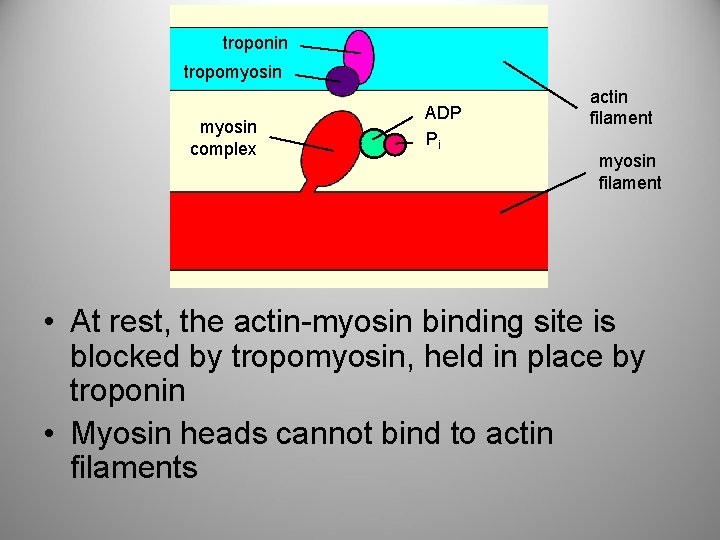 troponin

tropomyosin

myosin complex

ADP

$P_i$

actin filament

myosin filament

• At rest, the actin-myosin binding site is blocked by tropomyosin, held in place by troponin

• Myosin heads cannot bind to actin filaments